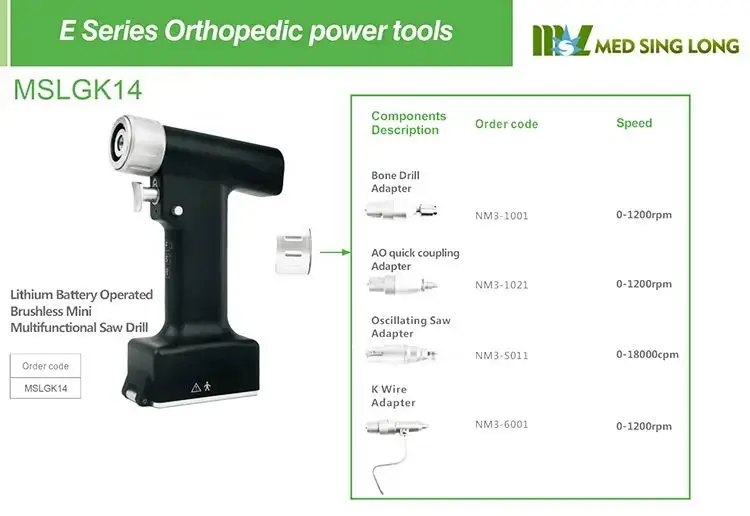 E Series Orthopedic power tools

MSL MED SING LONG

MSLGK14

Lithium Battery Operated Brushless Mini Multifunctional Saw Drill

| Order code |
|---|
| MSLGK14 |

| Components Description | Order code | Speed |
|---|---|---|
| Bone Drill Adapter | NM3-1001 | 0-1200rpm |
| AO quick coupling Adapter | NM3-1021 | 0-1200rpm |
| Oscillating Saw Adapter | NM3-S011 | 0-18000cpm |
| K Wire Adapter | NM3-6001 | 0-1200rpm |